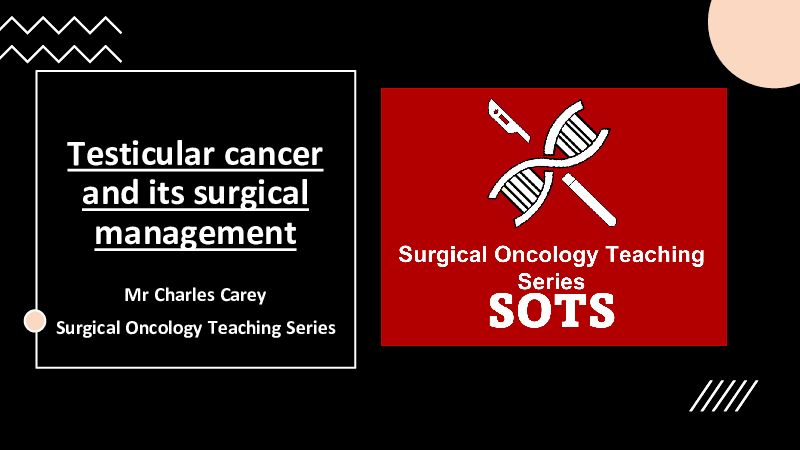 Testicular cancer and its surgical management

Mr Charles Carey

Surgical Oncology Teaching Series

Surgical Oncology Teaching Series

SOTS